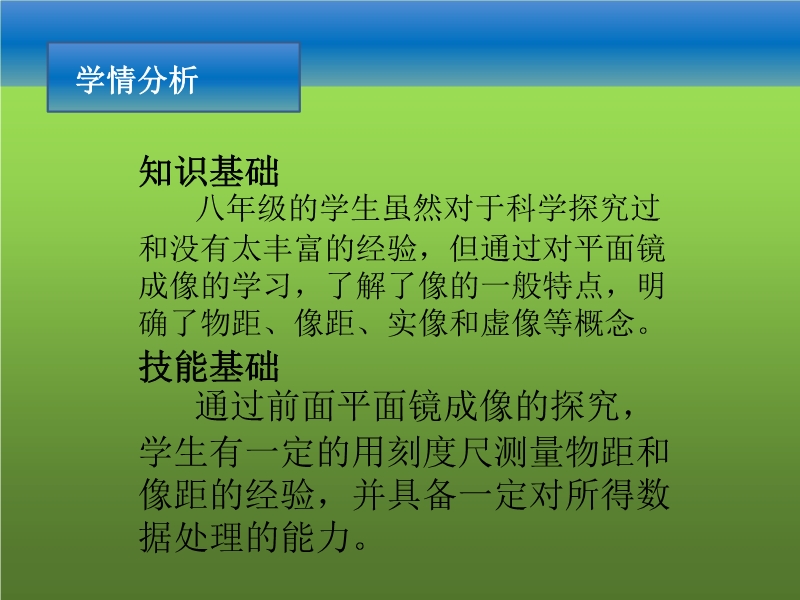 学情分析

知识基础

八年级的学生虽然对于科学探究过和没有太丰富的经验，但通过对平面镜成像的学习，了解了像的一般特点，明确了物距、像距、实像和虚像等概念。

技能基础

通过前面平面镜成像的探究，学生有一定的用刻度尺测量物距和像距的经验，并具备一定对所得数据处理的能力。